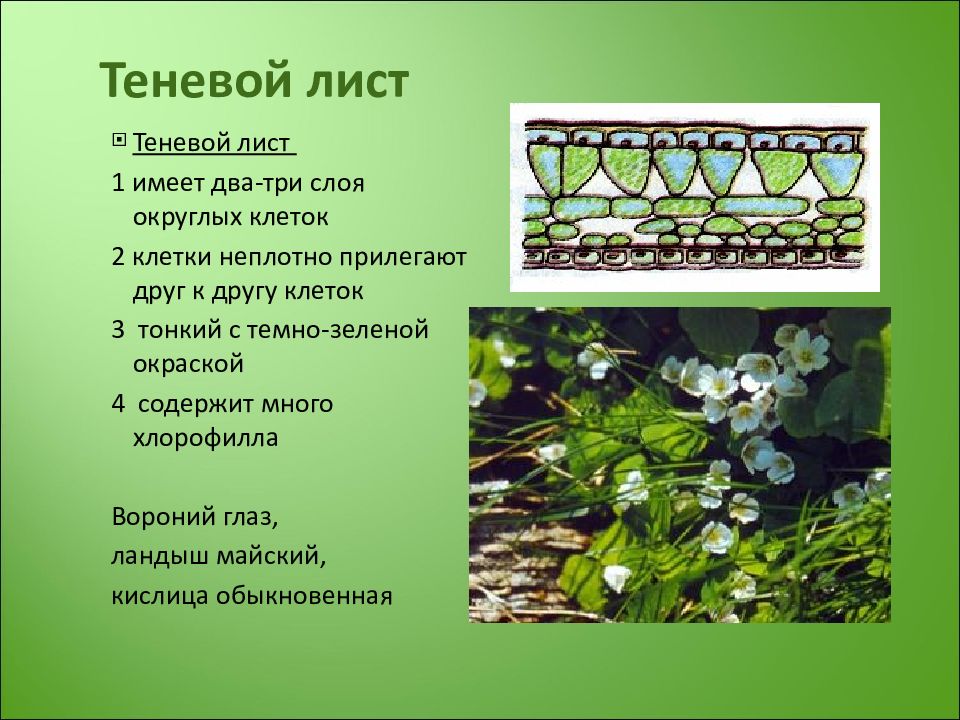 Теневой лист

Теневой лист

1 имеет два-три слоя округлых клеток

2 клетки неплотно прилегают друг к другу клеток

3 тонкий с темно-зеленой окраской

4 содержит много хлорофилла

Вороний глаз,

ландыш майский,

кислица обыкновенная